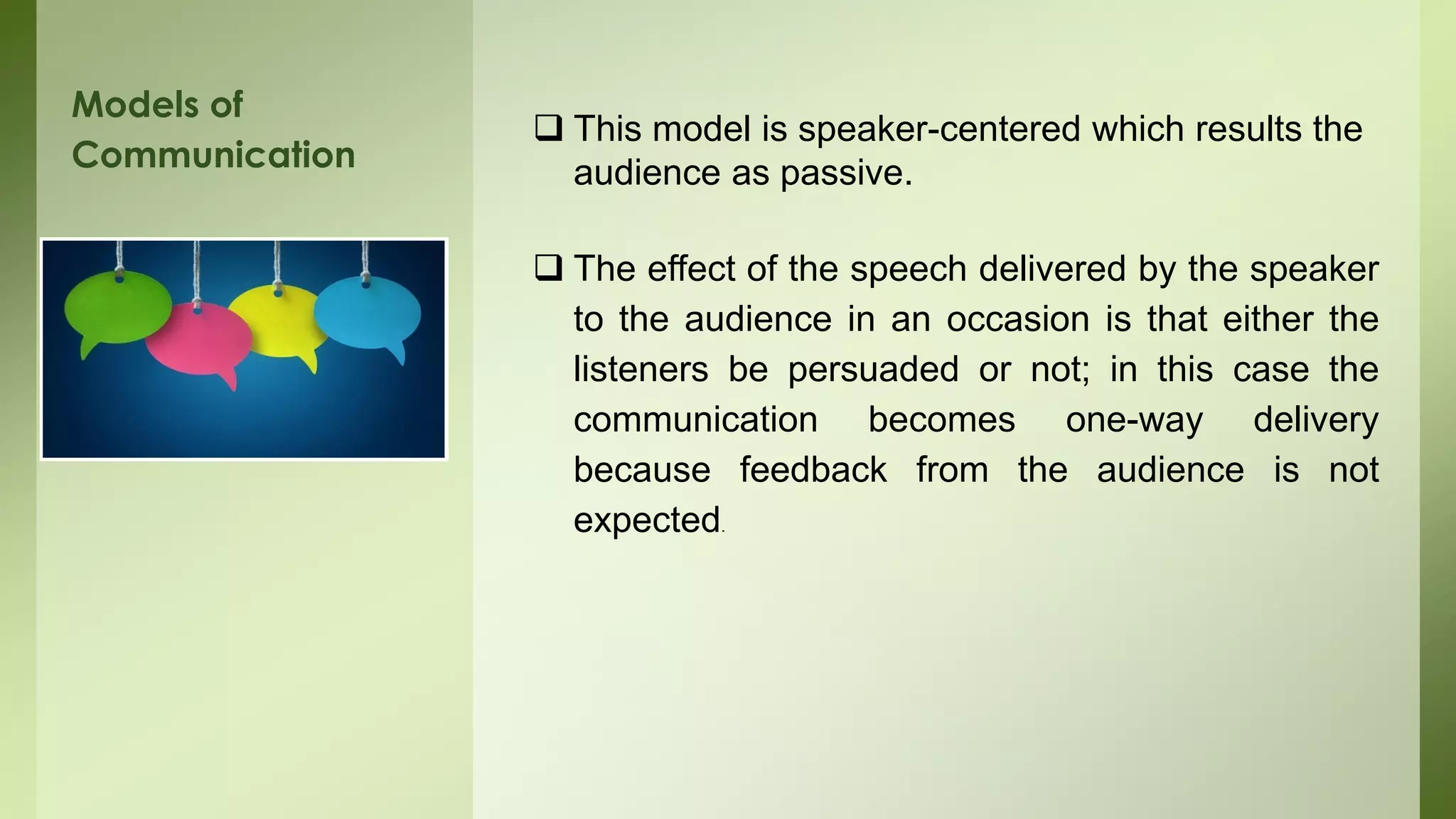 Models of Communication

❑ This model is speaker-centered which results the audience as passive.

❑ The effect of the speech delivered by the speaker to the audience in an occasion is that either the listeners be persuaded or not; in this case the communication becomes one-way delivery because feedback from the audience is not expected.